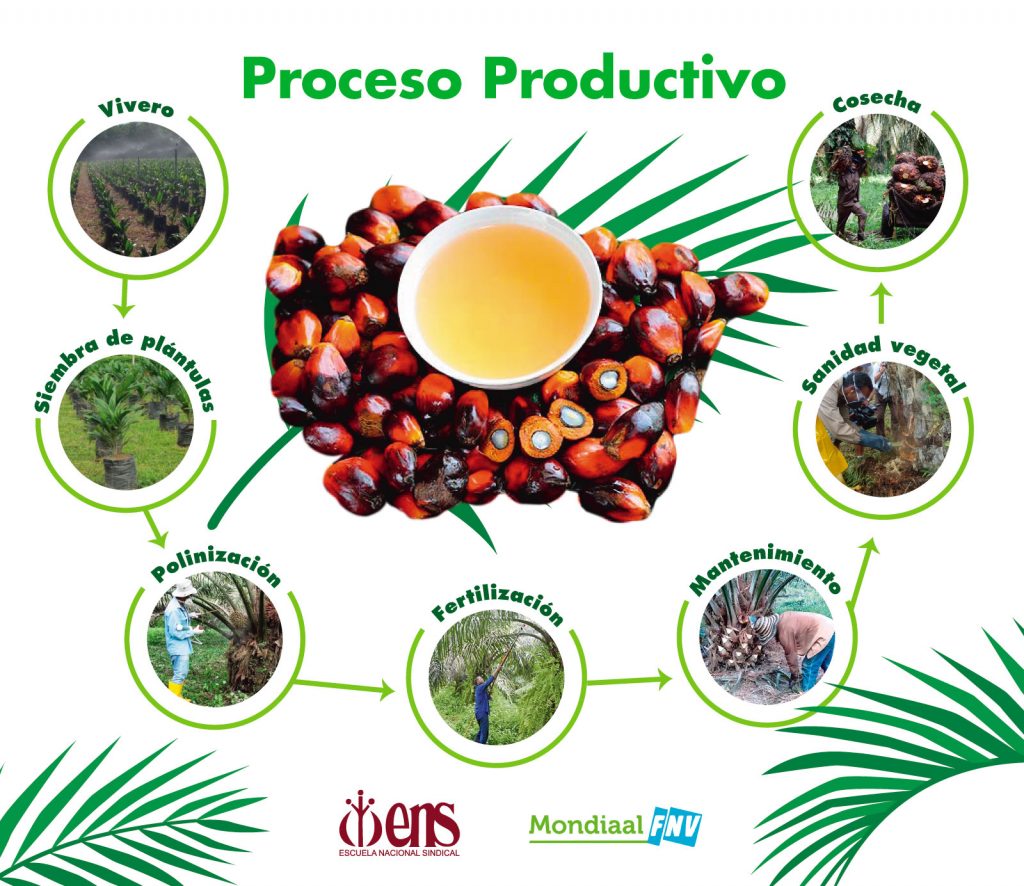 Proceso Productivo

Vivero

Siembra de plántulas

Polinización

Fertilización

Mantenimiento

Sanidad vegetal

Cosecha

ens
ESCUELA NACIONAL SINDICAL

Mondiaal FNV